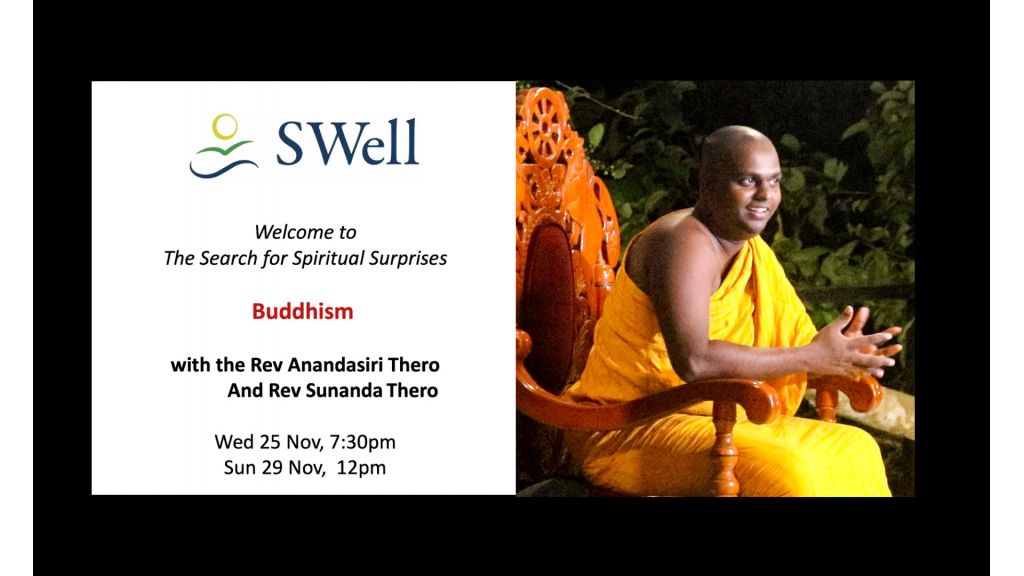 SWell

Welcome to
The Search for Spiritual Surprises

Buddhism

with the Rev Anandasiri Thero
And Rev Sunanda Thero

Wed 25 Nov, 7:30pm
Sun 29 Nov, 12pm